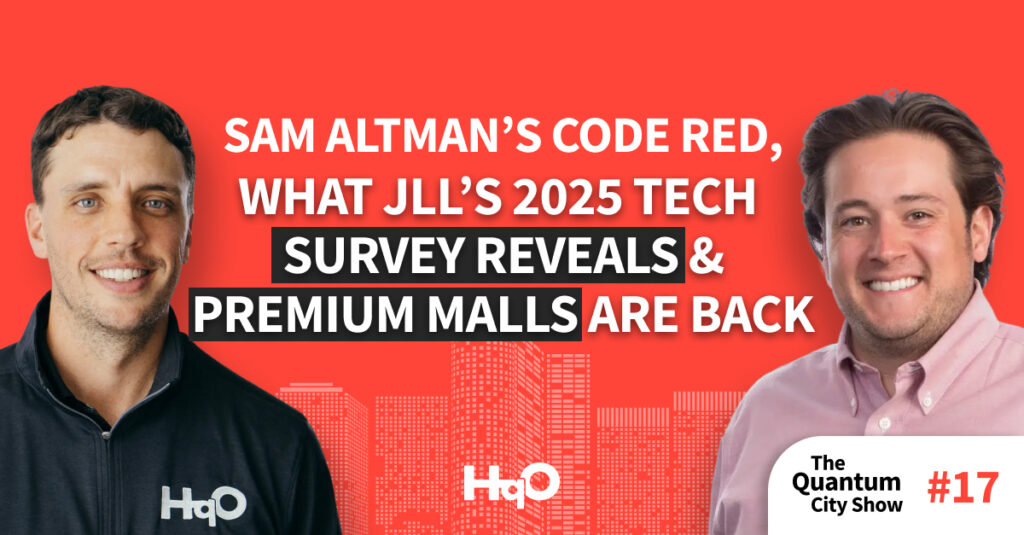 SAM ALTMAN'S CODE RED, WHAT JLL'S 2025 TECH SURVEY REVEALS & PREMIUM MALLS ARE BACK

HqO

HqO

The Quantum City Show #17